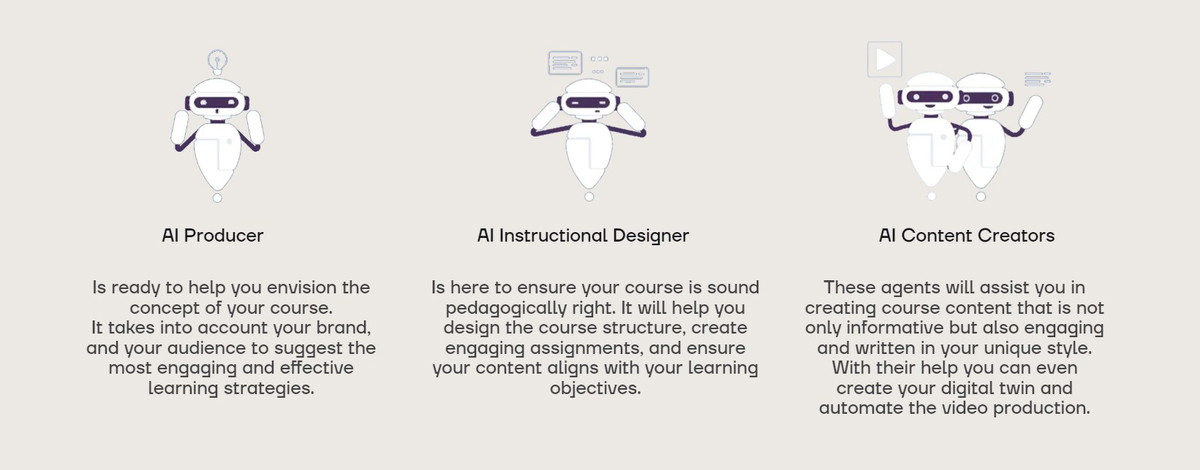 AI Producer

Is ready to help you envision the concept of your course.
It takes into account your brand, and your audience to suggest the most engaging and effective learning strategies.

AI Instructional Designer

Is here to ensure your course is sound pedagogically right. It will help you design the course structure, create engaging assignments, and ensure your content aligns with your learning objectives.

AI Content Creators

These agents will assist you in creating course content that is not only informative but also engaging and written in your unique style.
With their help you can even create your digital twin and automate the video production.